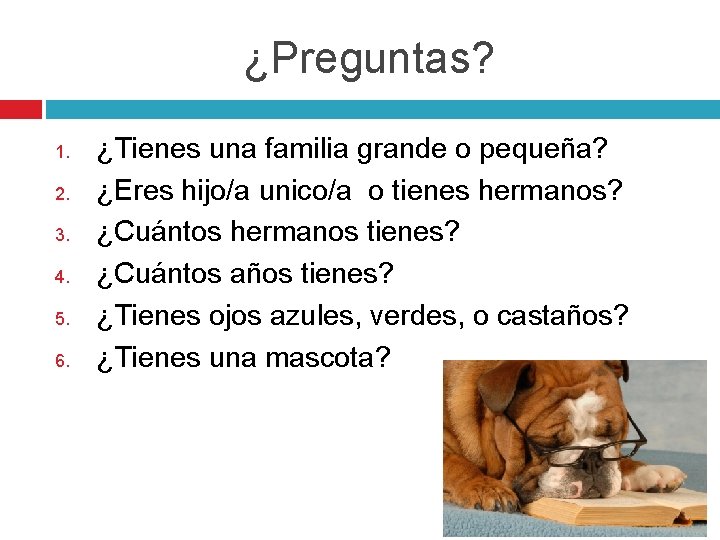 ¿Preguntas?

1. ¿Tienes una familia grande o pequeña?
2. ¿Eres hijo/a unico/a o tienes hermanos?
3. ¿Cuántos hermanos tienes?
4. ¿Cuántos años tienes?
5. ¿Tienes ojos azules, verdes, o castaños?
6. ¿Tienes una mascota?